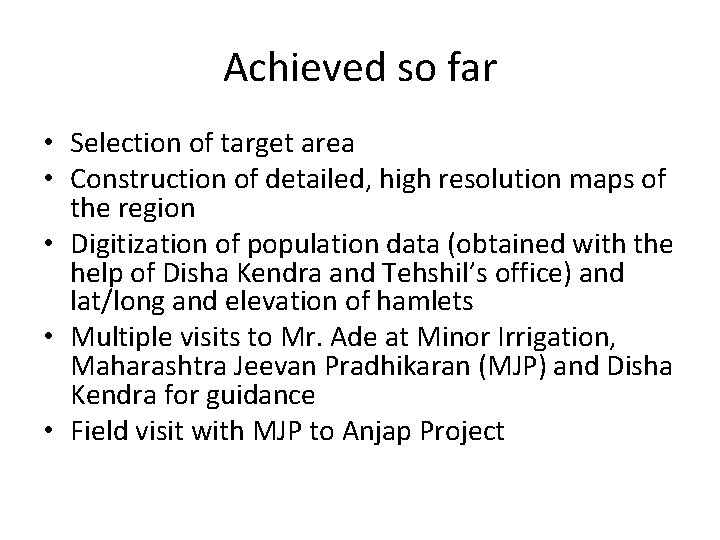 Achieved so far

• Selection of target area
• Construction of detailed, high resolution maps of the region
• Digitization of population data (obtained with the help of Disha Kendra and Tehshil's office) and lat/long and elevation of hamlets
• Multiple visits to Mr. Ade at Minor Irrigation, Maharashtra Jeevan Pradhikaran (MJP) and Disha Kendra for guidance
• Field visit with MJP to Anjap Project